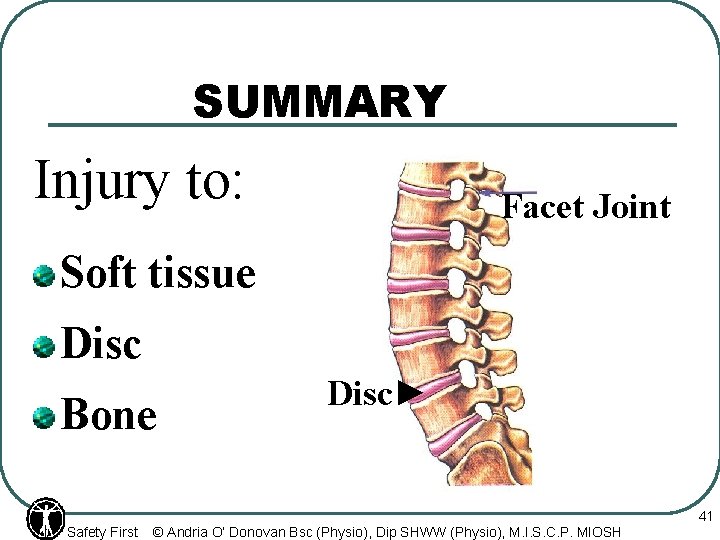 SUMMARY

Injury to:

Soft tissue

Disc

Bone

Facet Joint

Disc

Safety First © Andria O' Donovan Bsc (Physio), Dip SHWW (Physio), M.I.S.C.P. MIOSH

41